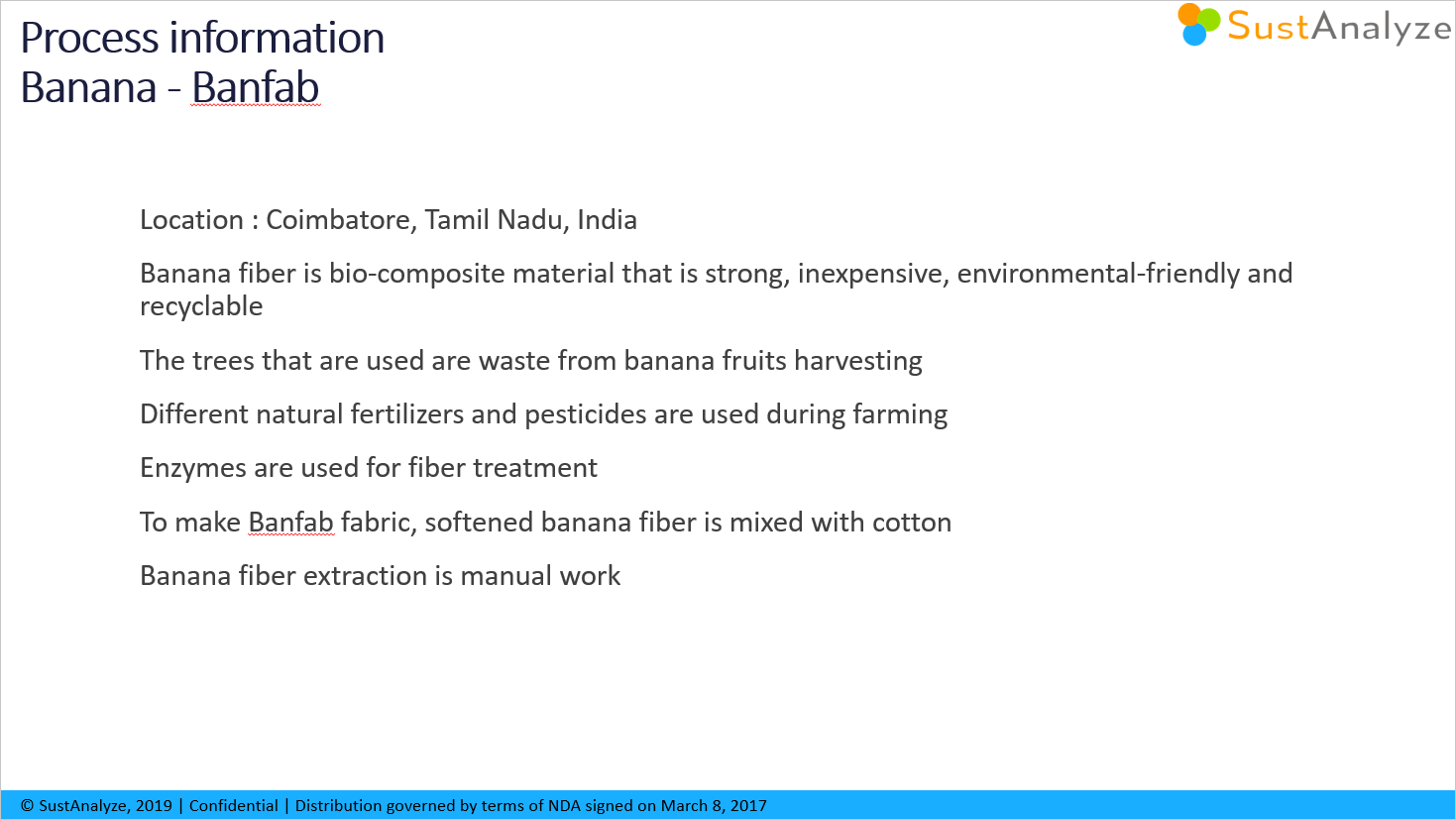 Process information
Banana - Banfab

SustAnalyze

Location : Coimbatore, Tamil Nadu, India

Banana fiber is bio-composite material that is strong, inexpensive, environmental-friendly and recyclable

The trees that are used are waste from banana fruits harvesting

Different natural fertilizers and pesticides are used during farming

Enzymes are used for fiber treatment

To make Banfab fabric, softened banana fiber is mixed with cotton

Banana fiber extraction is manual work

© SustAnalyze, 2019 | Confidential | Distribution governed by terms of NDA signed on March 8, 2017